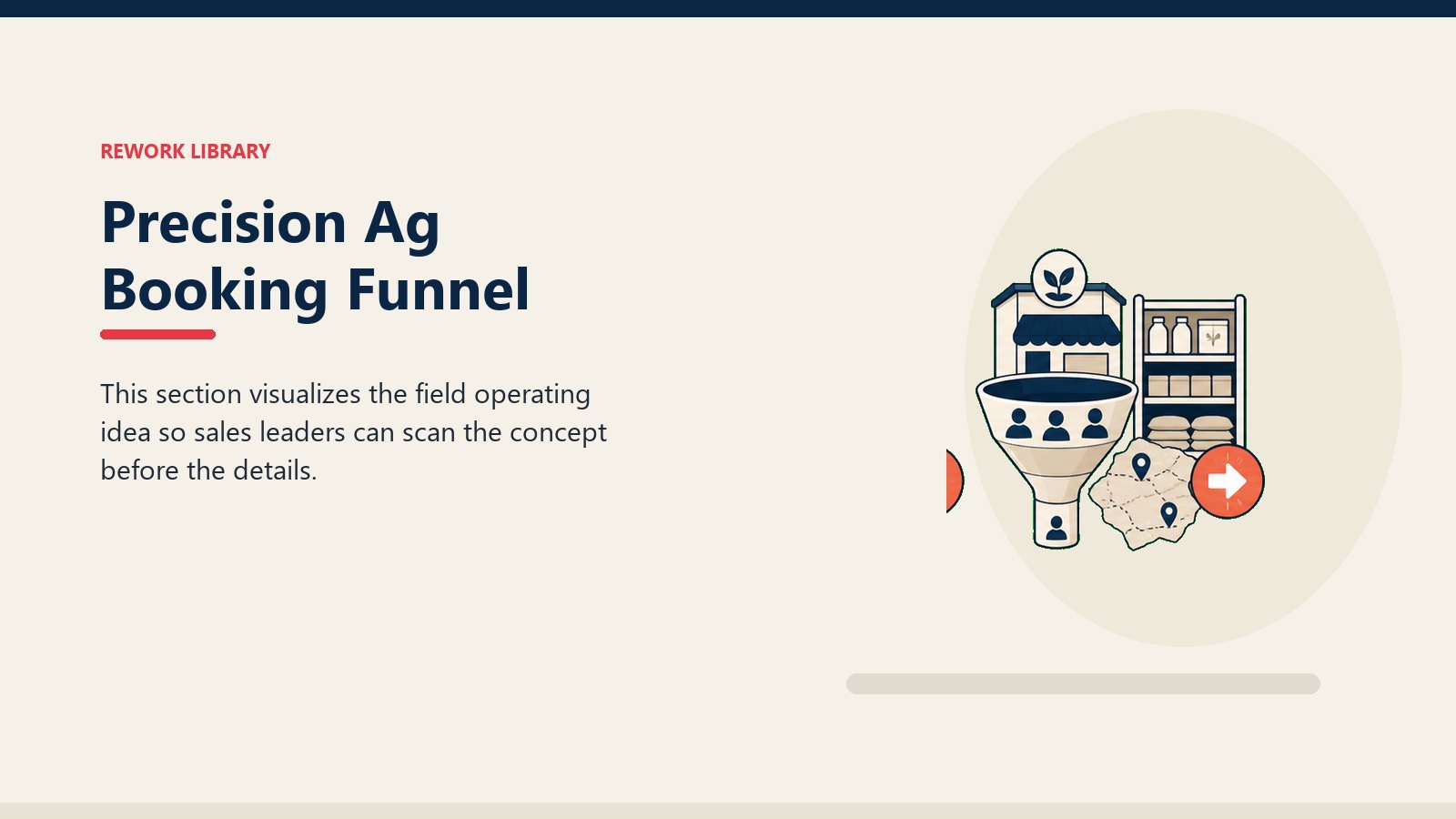 REWORK LIBRARY

Precision Ag Booking Funnel

This section visualizes the field operating idea so sales leaders can scan the concept before the details.